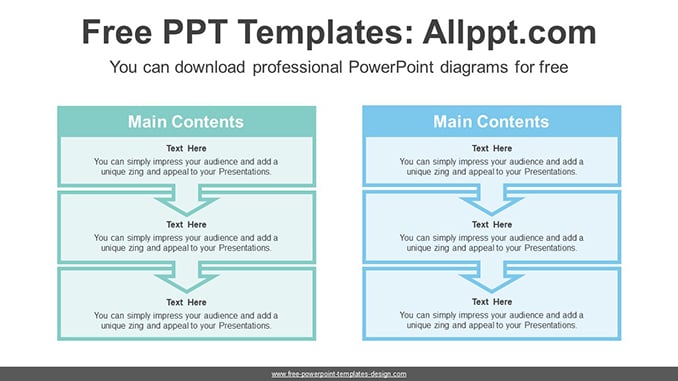 Free PPT Templates: Allppt.com

You can download professional PowerPoint diagrams for free

Main Contents

Text Here

You can simply impress your audience and add a unique zing and appeal to your Presentations.

Text Here

You can simply impress your audience and add a unique zing and appeal to your Presentations.

Text Here

You can simply impress your audience and add a unique zing and appeal to your Presentations.

Main Contents

Text Here

You can simply impress your audience and add a unique zing and appeal to your Presentations.

Text Here

You can simply impress your audience and add a unique zing and appeal to your Presentations.

Text Here

You can simply impress your audience and add a unique zing and appeal to your Presentations.

www.free-powerpoint-templates-design.com